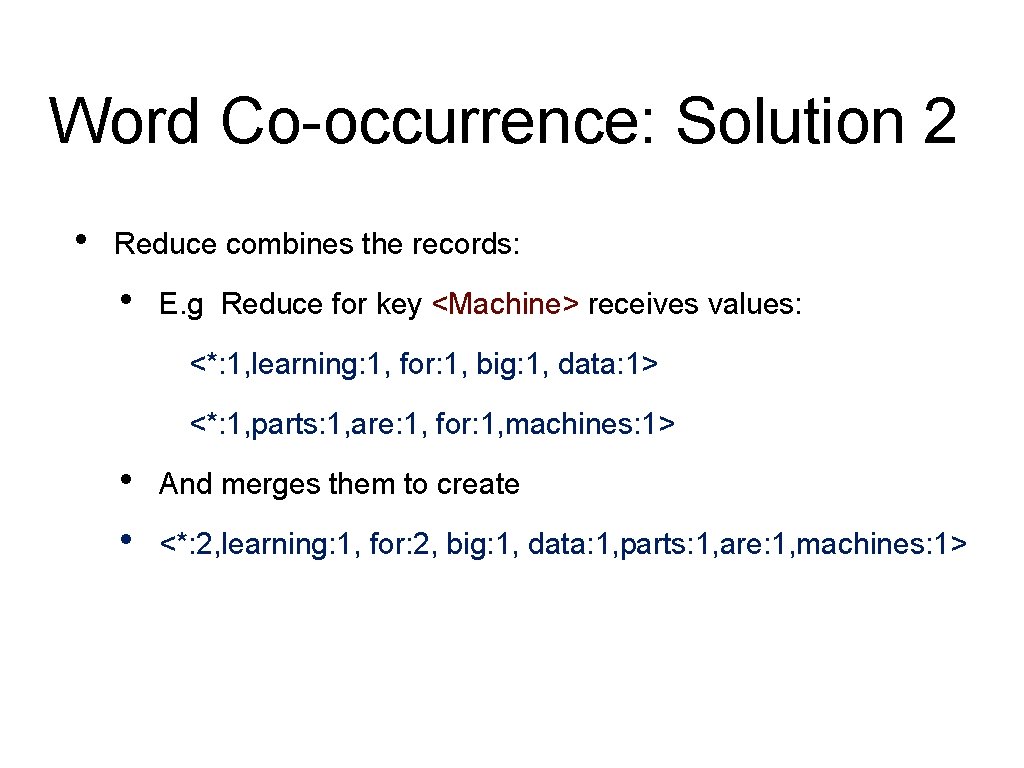 Word Co-occurrence: Solution 2

• Reduce combines the records:

• E.g Reduce for key <Machine> receives values:

<*: 1, learning: 1, for: 1, big: 1, data: 1>

<*: 1, parts: 1, are: 1, for: 1, machines: 1>

• And merges them to create

• <*: 2, learning: 1, for: 2, big: 1, data: 1, parts: 1, are: 1, machines: 1>